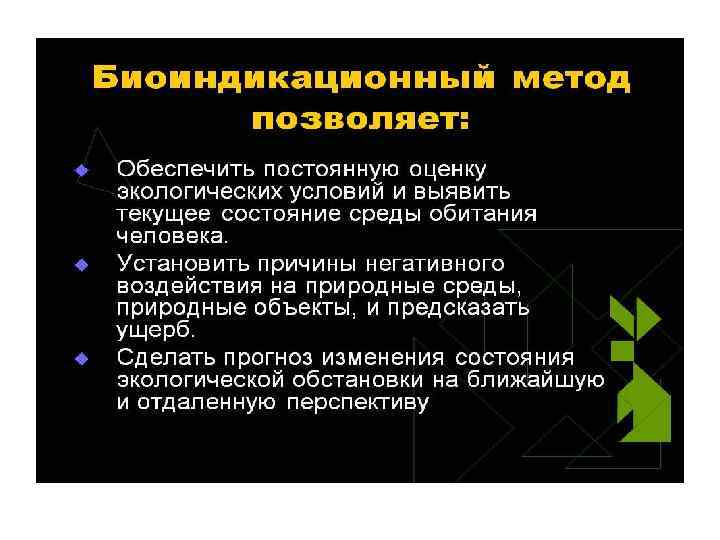 Биоиндикационный метод позволяет:

Обеспечить постоянную оценку экологических условий и выявить текущее состояние среды обитания человека.

Установить причины негативного воздействия на природные среды, природные объекты, и предсказать ущерб.

Сделать прогноз изменения состояния экологической обстановки на ближайшую и отдаленную перспективу